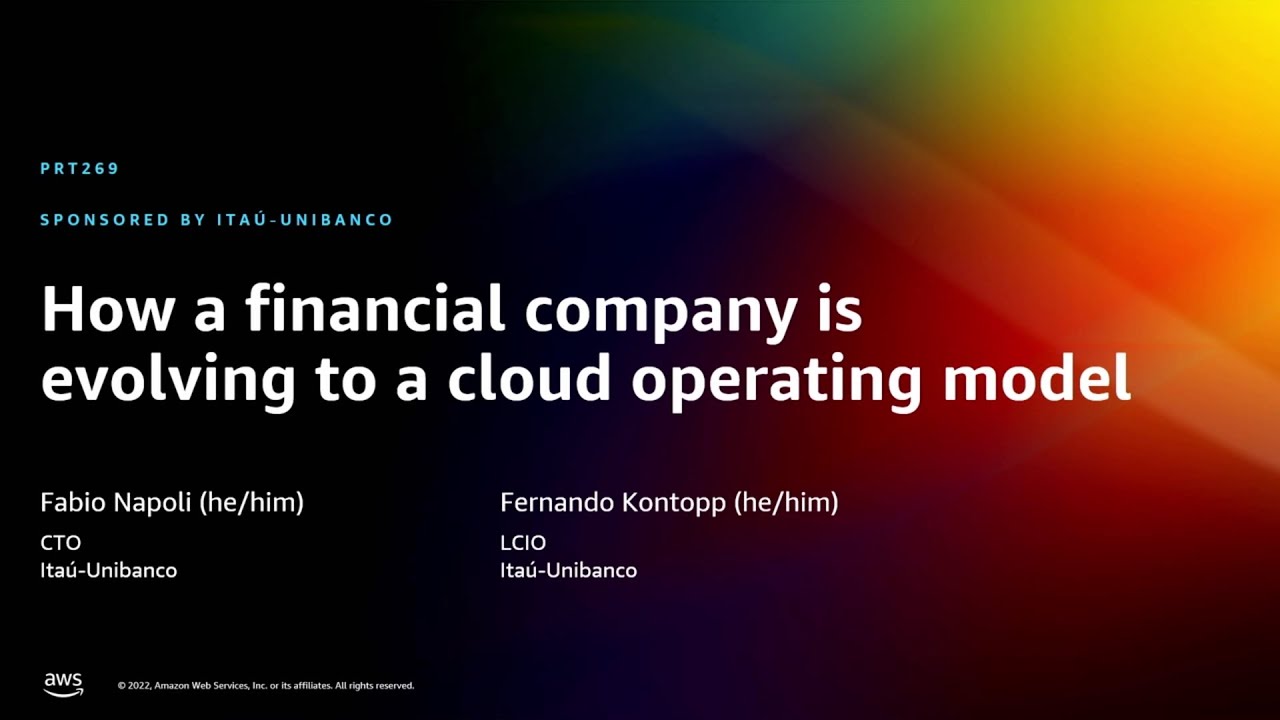 PRT269

SPONSORED BY ITAÚ-UNIBANCO

How a financial company is evolving to a cloud operating model

Fabio Napoli (he/him)
CTO
Itaú-Unibanco

Fernando Kontopp (he/him)
LCIO
Itaú-Unibanco

aws

© 2022, Amazon Web Services, Inc. or its affiliates. All rights reserved.